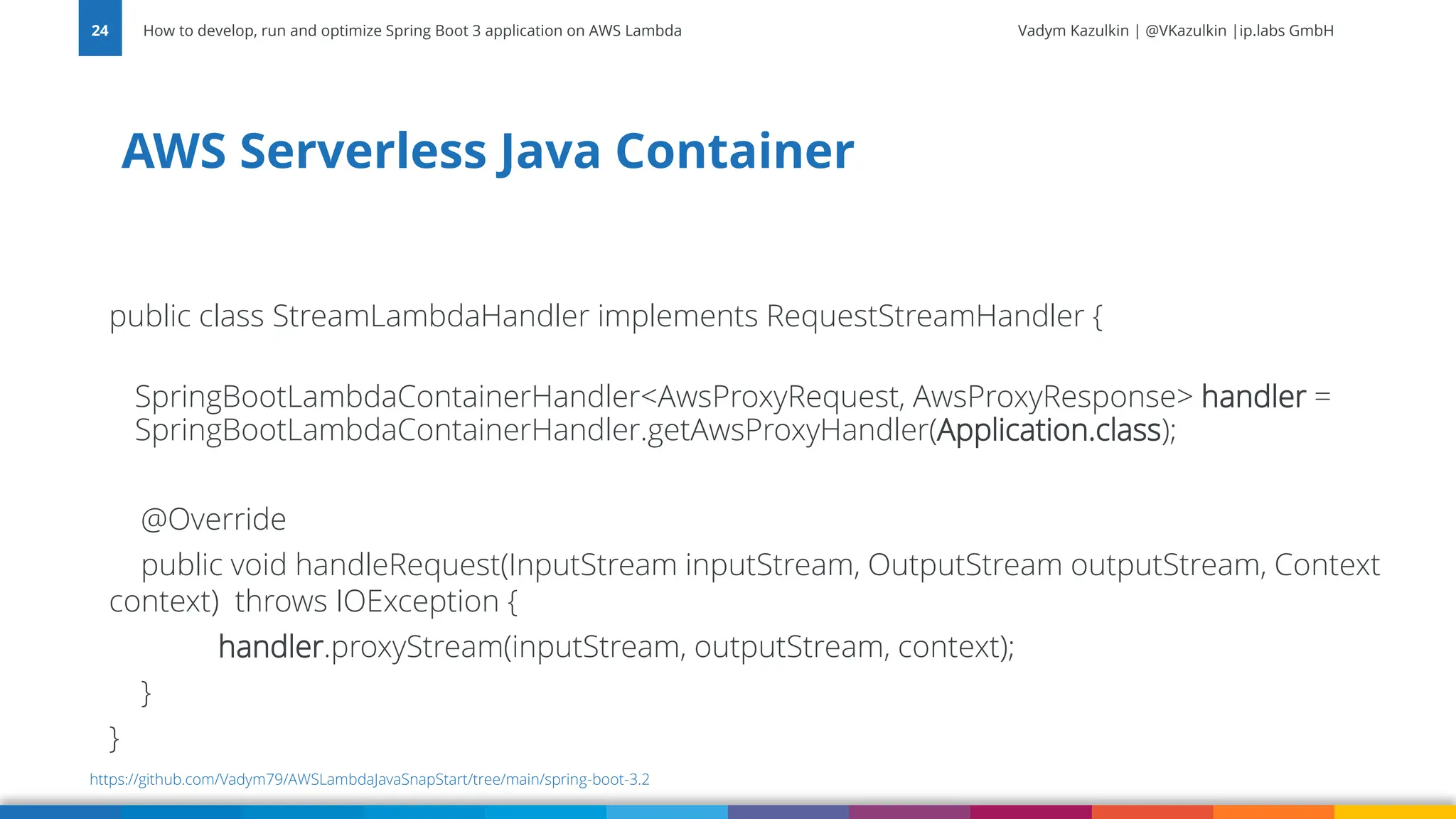 24

How to develop, run and optimize Spring Boot 3 application on AWS Lambda

Vadym Kazulkin | @VKazulkin |ip.labs GmbH

AWS Serverless Java Container

public class StreamLambdaHandler implements RequestStreamHandler {

SpringBootLambdaContainerHandler<AwsProxyRequest, AwsProxyResponse> handler = SpringBootLambdaContainerHandler.getAwsProxyHandler(Application.class);

@Override

public void handleRequest(InputStream inputStream, OutputStream outputStream, Context context) throws IOException {

handler.proxyStream(inputStream, outputStream, context);

}

}

https://github.com/Vadym79/AWSLambdaJavaSnapStart/tree/main/spring-boot-3.2